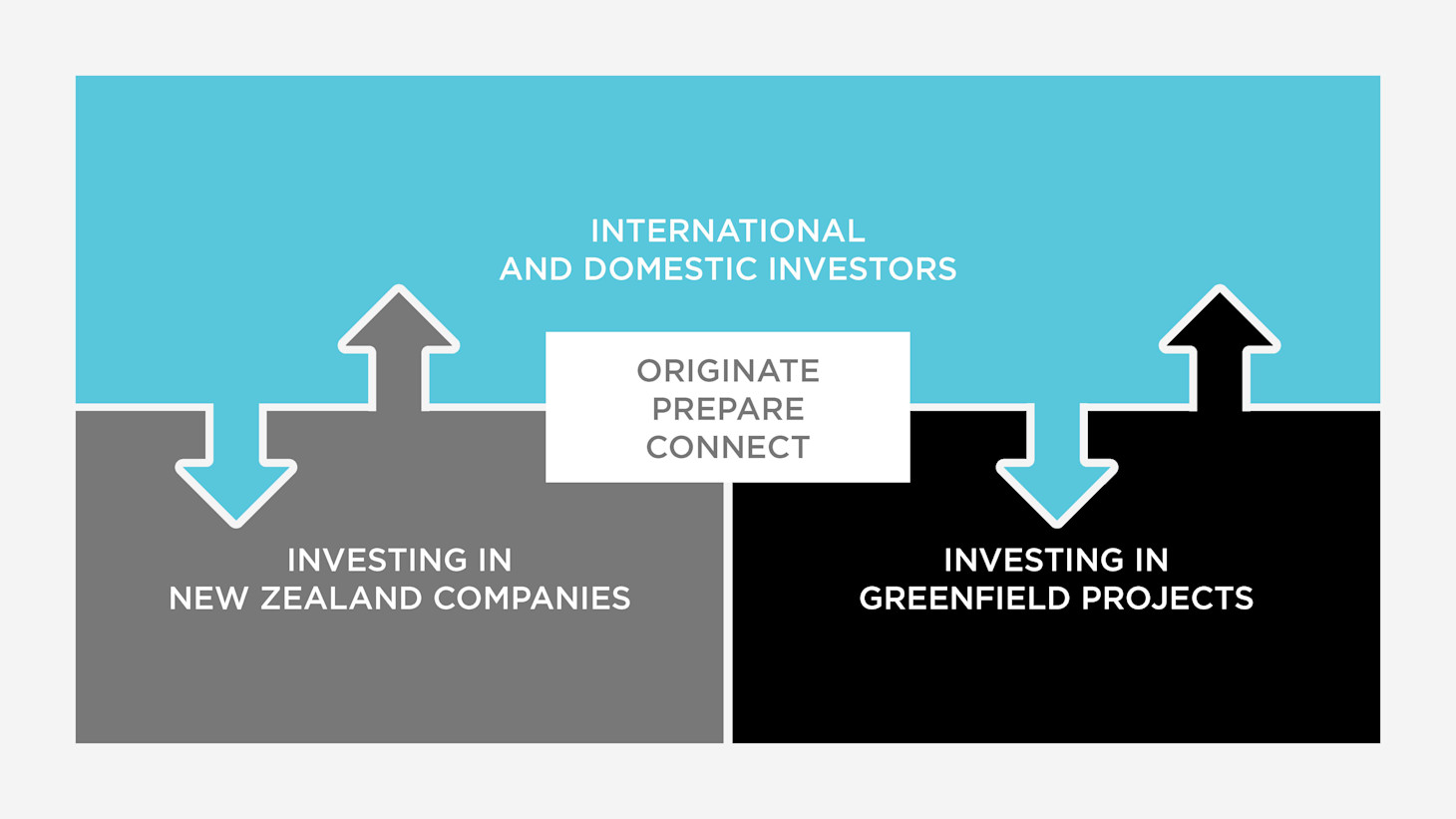 INTERNATIONAL
AND DOMESTIC INVESTORS

ORIGINATE
PREPARE
CONNECT

INVESTING IN
NEW ZEALAND COMPANIES

INVESTING IN
GREENFIELD PROJECTS